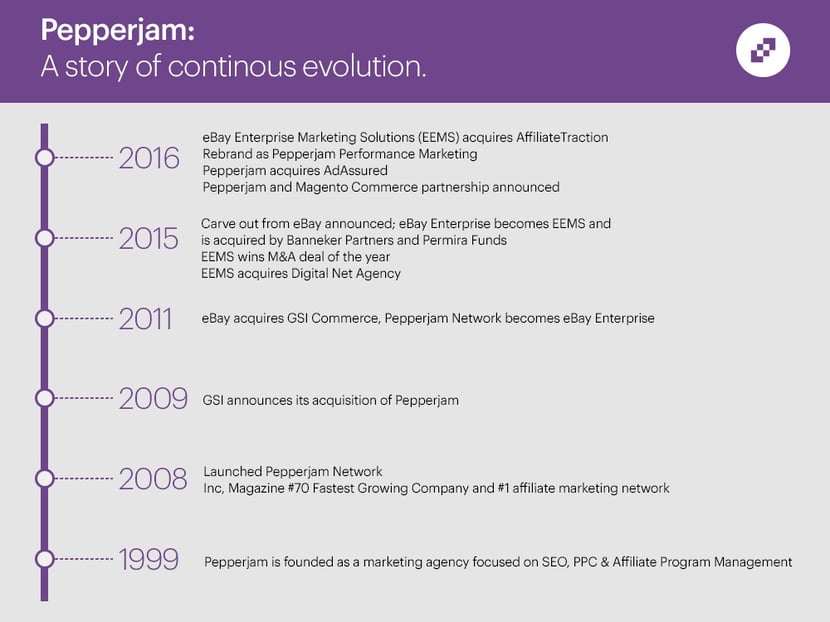 Pepperjam:
A story of continous evolution.

2016
eBay Enterprise Marketing Solutions (EEMS) acquires AffiliateTraction
Rebrand as Pepperjam Performance Marketing
Pepperjam acquires AdAssured
Pepperjam and Magento Commerce partnership announced

2015
Carve out from eBay announced; eBay Enterprise becomes EEMS and is acquired by Banneker Partners and Permira Funds
EEMS wins M&A deal of the year
EEMS acquires Digital Net Agency

2011
eBay acquires GSI Commerce, Pepperjam Network becomes eBay Enterprise

2009
GSI announces its acquisition of Pepperjam

2008
Launched Pepperjam Network
Inc, Magazine #70 Fastest Growing Company and #1 affiliate marketing network

1999
Pepperjam is founded as a marketing agency focused on SEO, PPC & Affiliate Program Management